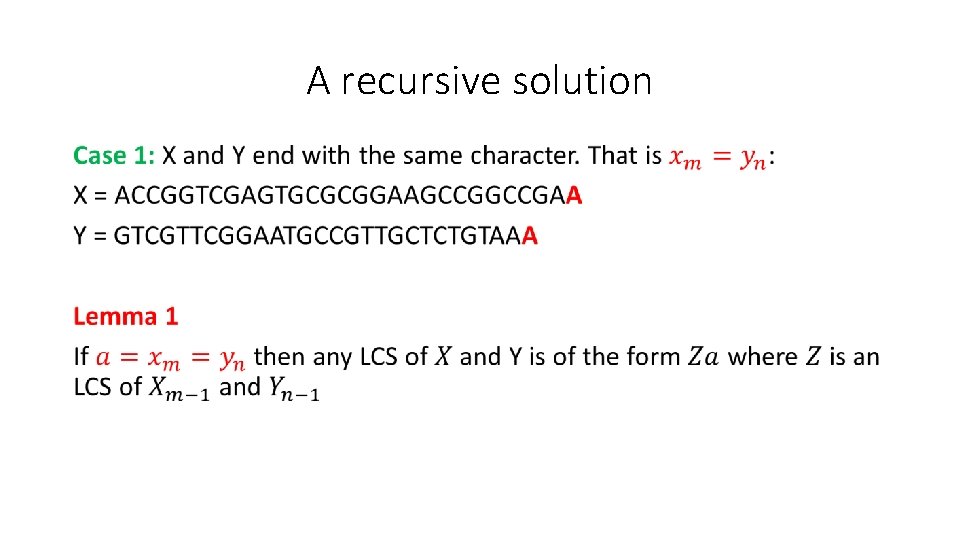 A recursive solution

Case 1: X and Y end with the same character. That is $x_m = y_n$:

X = ACCGGTCGAGTGCGCGGAAGCCGGCCGAA

Y = GTCGTTCGGAATGCCGTTGCTCTGTAAA

Lemma 1

If $a = x_m = y_n$ then any LCS of $X$ and Y is of the form $Za$ where $Z$ is an LCS of $X_{m-1}$ and $Y_{n-1}$